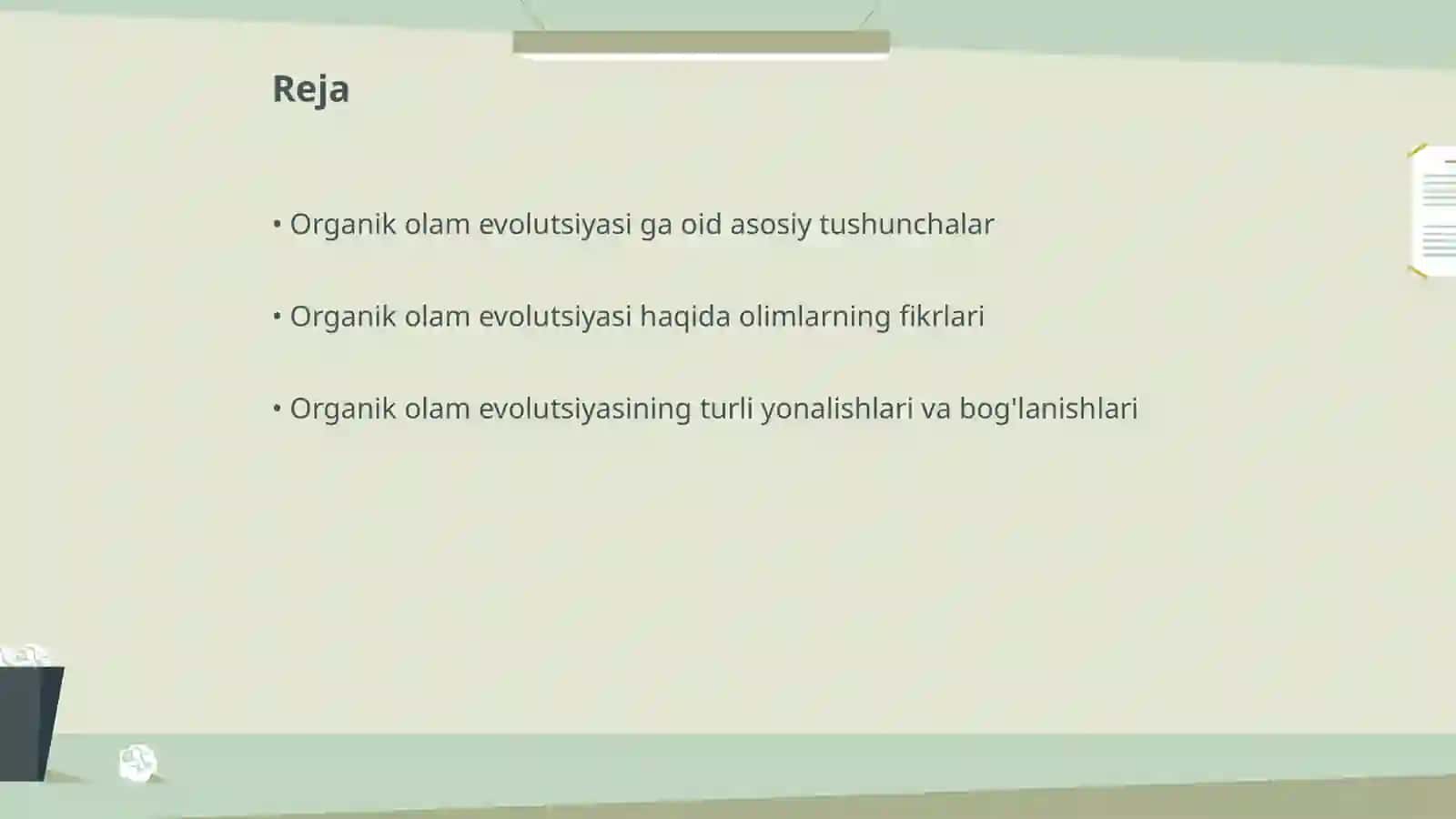 Reja

• Organik olam evolutsiyasi ga oid asosiy tushunchalar

• Organik olam evolutsiyasi haqida olimlarning fikrlari

• Organik olam evolutsiyasining turli yonalishlari va bog'lanishlari